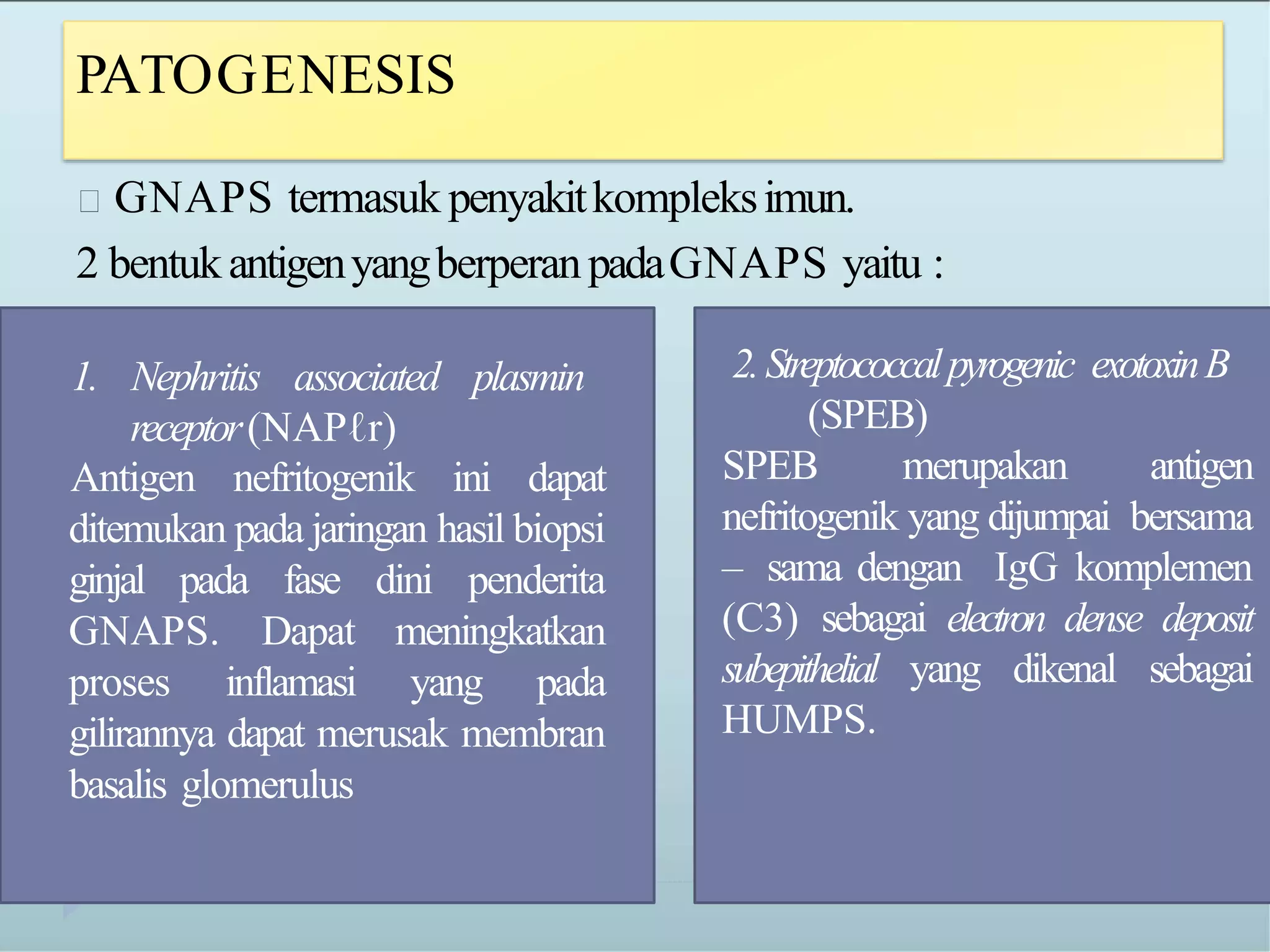 PATOGENESIS

□ GNAPS termasuk penyakit kompleks imun.

2 bentuk antigen yang berperan pada GNAPS yaitu :

1. Nephritis associated plasmin receptor (NAPℓr)

Antigen nefritogenik ini dapat ditemukan pada jaringan hasil biopsi ginjal pada fase dini penderita GNAPS. Dapat meningkatkan proses inflamasi yang pada gilirannya dapat merusak membran basalis glomerulus

2. Streptococcal pyrogenic exotoxin B (SPEB)

SPEB merupakan antigen nefritogenik yang dijumpai bersama – sama dengan IgG komplemen (C3) sebagai electron dense deposit subepithelial yang dikenal sebagai HUMPS.